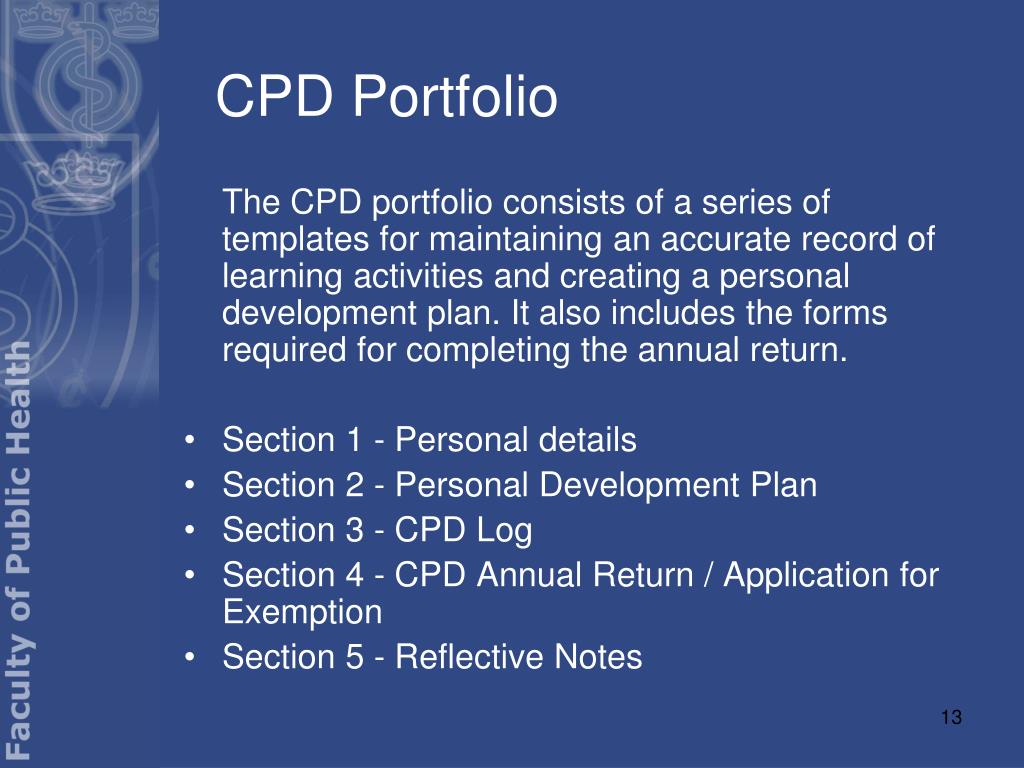 Faculty of Public Health

CPD Portfolio

The CPD portfolio consists of a series of templates for maintaining an accurate record of learning activities and creating a personal development plan. It also includes the forms required for completing the annual return.

• Section 1 - Personal details
• Section 2 - Personal Development Plan
• Section 3 - CPD Log
• Section 4 - CPD Annual Return / Application for Exemption
• Section 5 - Reflective Notes

13